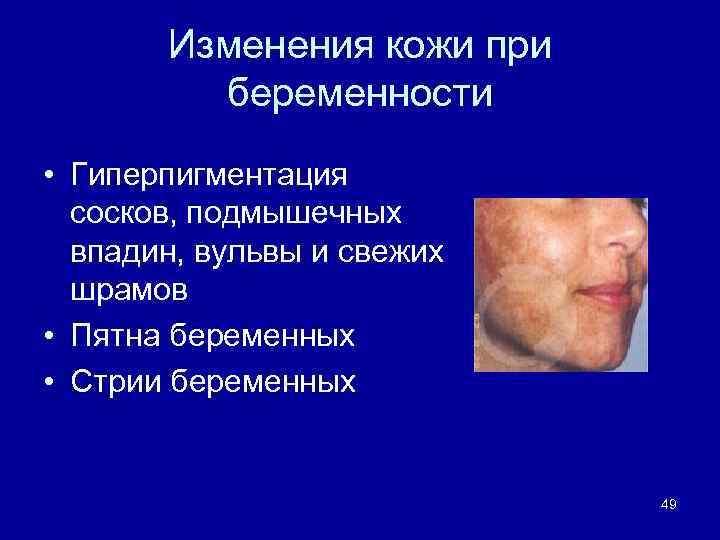 Изменения кожи при беременности

• Гиперпигментация сосков, подмышечных впадин, вульвы и свежих шрамов
• Пятна беременных
• Стрии беременных

49